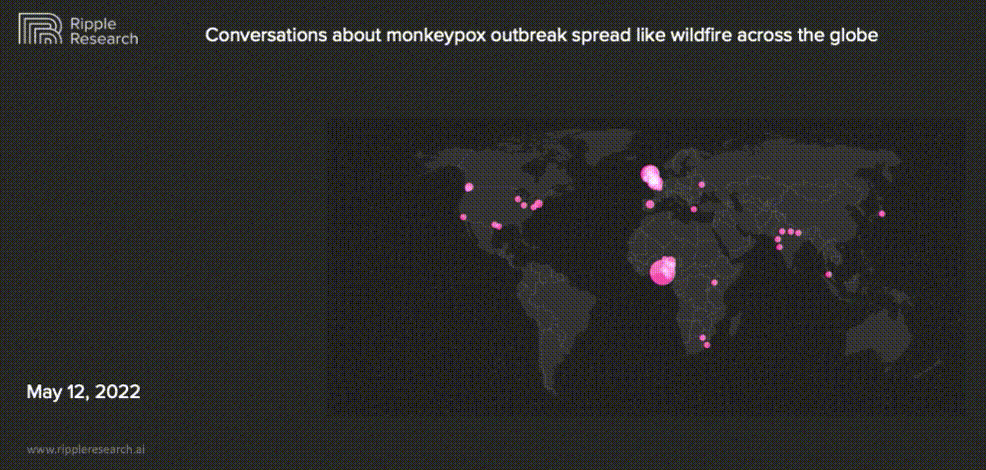 Ripple Research

Conversations about monkeypox outbreak spread like wildfire across the globe

May 12, 2022

www.rippleresearch.ai